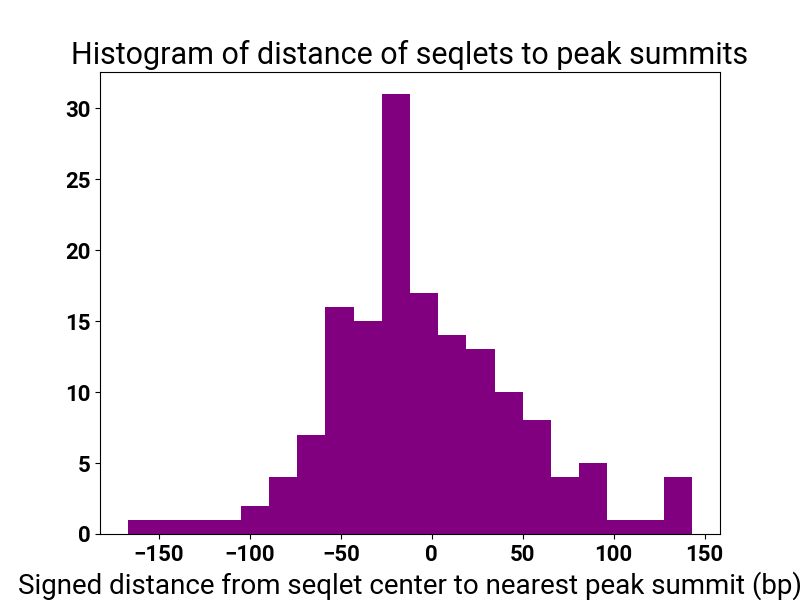 Histogram of distance of seqlets to peak summits

30
25
20
15
10
5
0

−150 −100 −50 0 50 100 150

Signed distance from seqlet center to nearest peak summit (bp)